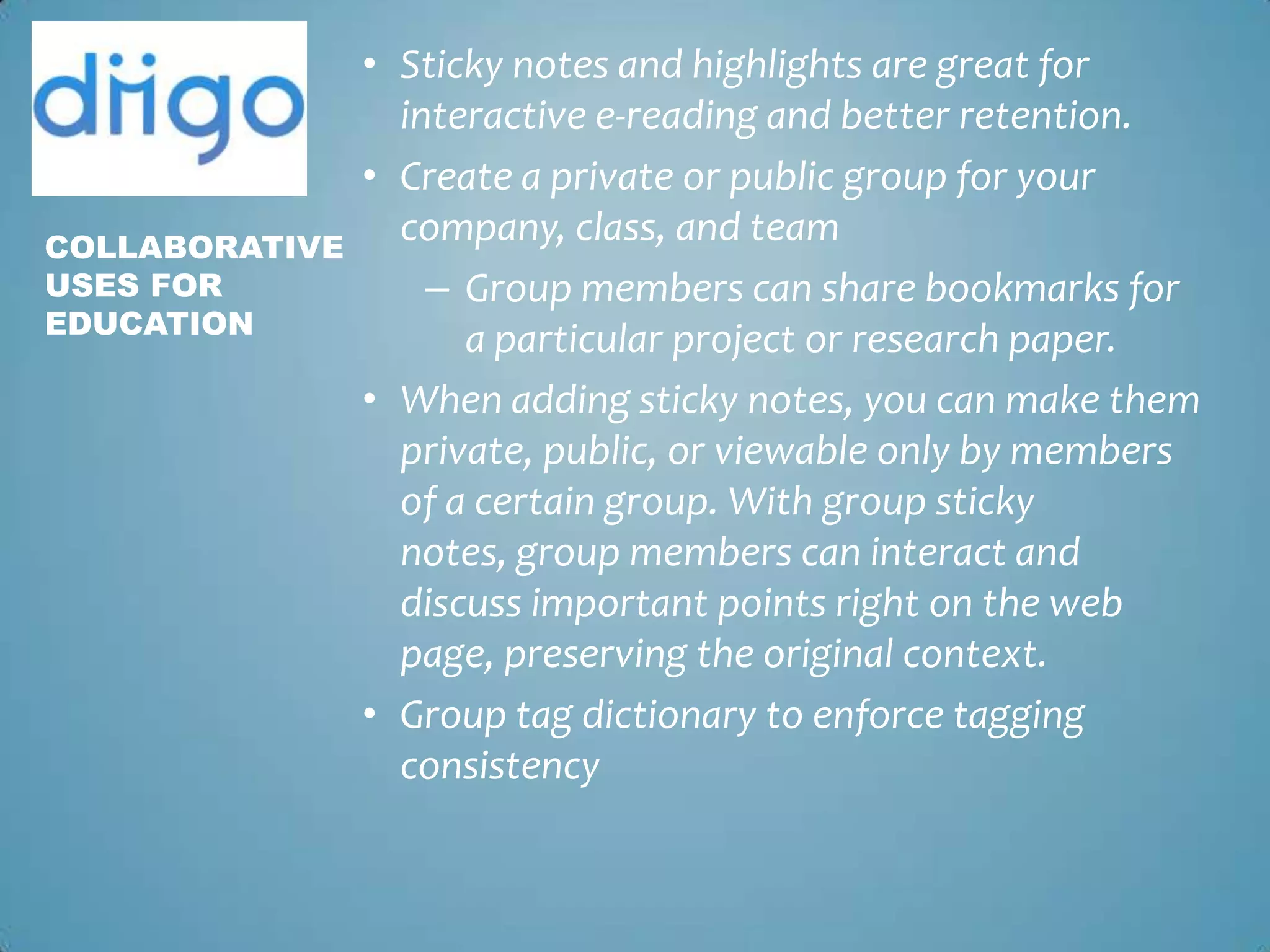 diigo

COLLABORATIVE USES FOR EDUCATION

• Sticky notes and highlights are great for interactive e-reading and better retention.
• Create a private or public group for your company, class, and team
– Group members can share bookmarks for a particular project or research paper.
• When adding sticky notes, you can make them private, public, or viewable only by members of a certain group. With group sticky notes, group members can interact and discuss important points right on the web page, preserving the original context.
• Group tag dictionary to enforce tagging consistency